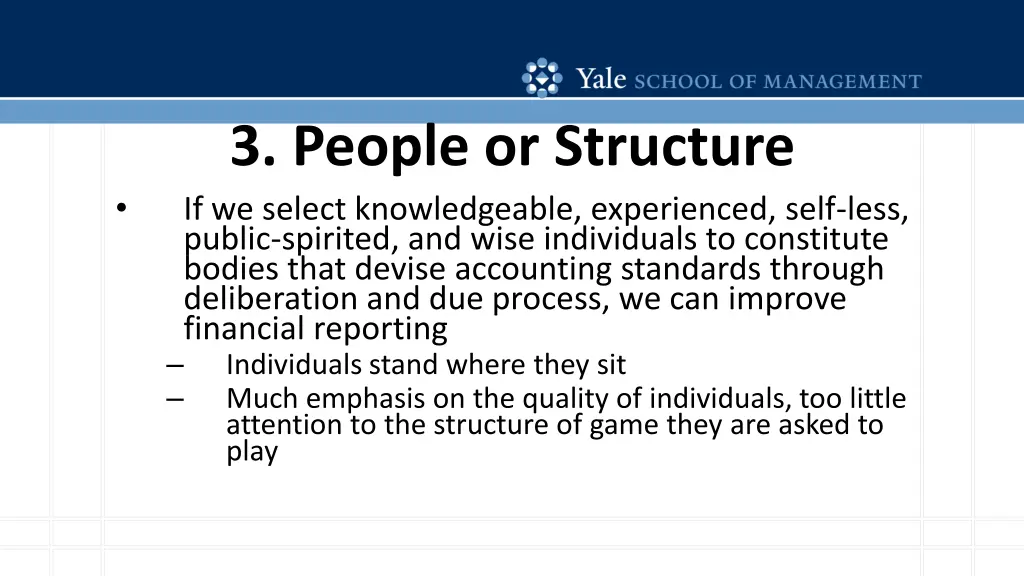 Yale SCHOOL OF MANAGEMENT

3. People or Structure

• If we select knowledgeable, experienced, self-less, public-spirited, and wise individuals to constitute bodies that devise accounting standards through deliberation and due process, we can improve financial reporting
– Individuals stand where they sit
– Much emphasis on the quality of individuals, too little attention to the structure of game they are asked to play